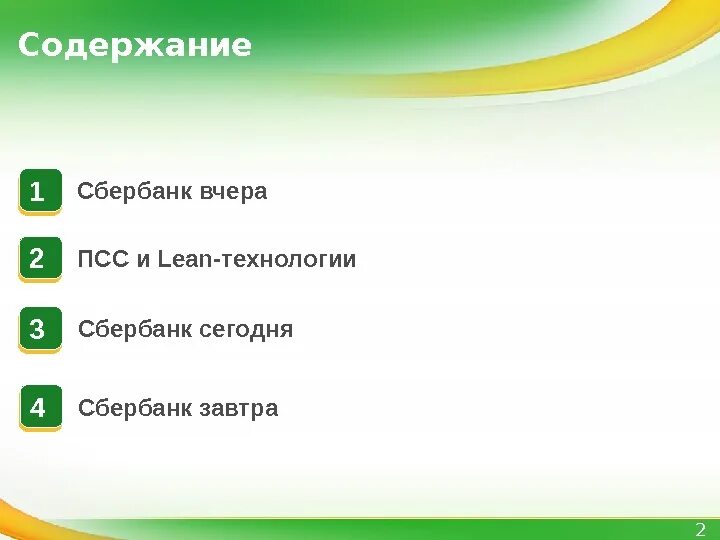 Содержание

1 Сбербанк вчера

2 ПСС и Lean-технологии

3 Сбербанк сегодня

4 Сбербанк завтра

2